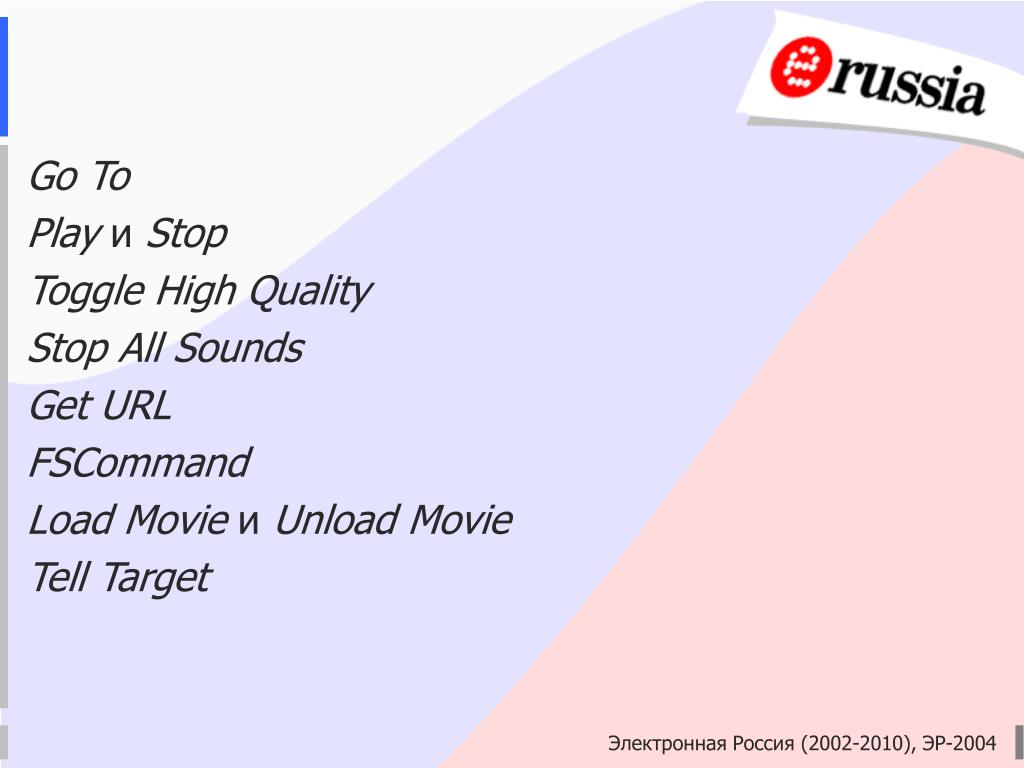 russia

Go To
Play и Stop
Toggle High Quality
Stop All Sounds
Get URL
FSCommand
Load Movie и Unload Movie
Tell Target

Электронная Россия (2002-2010), ЭР-2004